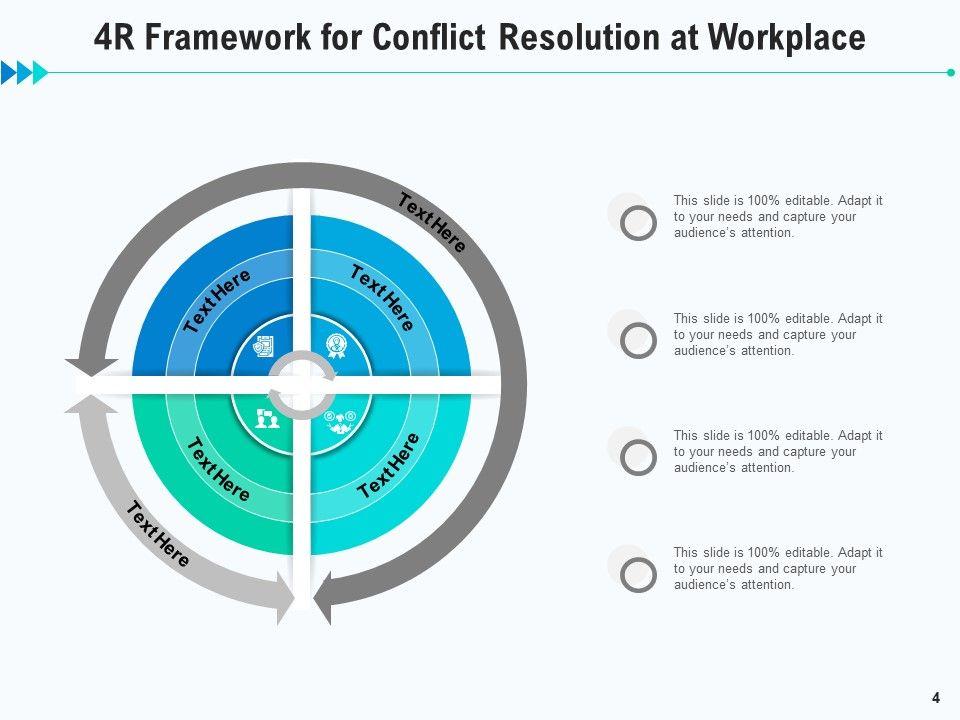 4R Framework for Conflict Resolution at Workplace

Text Here

Text Here

Text Here

Text Here

Text Here

Text Here

This slide is 100% editable. Adapt it to your needs and capture your audience's attention.

This slide is 100% editable. Adapt it to your needs and capture your audience's attention.

This slide is 100% editable. Adapt it to your needs and capture your audience's attention.

This slide is 100% editable. Adapt it to your needs and capture your audience's attention.

4